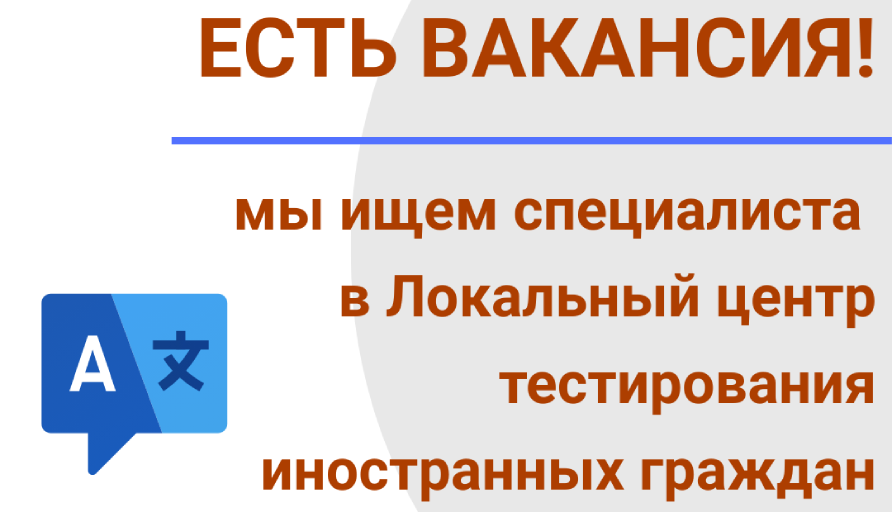 ЕСТЬ ВАКАНСИЯ!

мы ищем специалиста в Локальный центр тестирования иностранных граждан

A 文